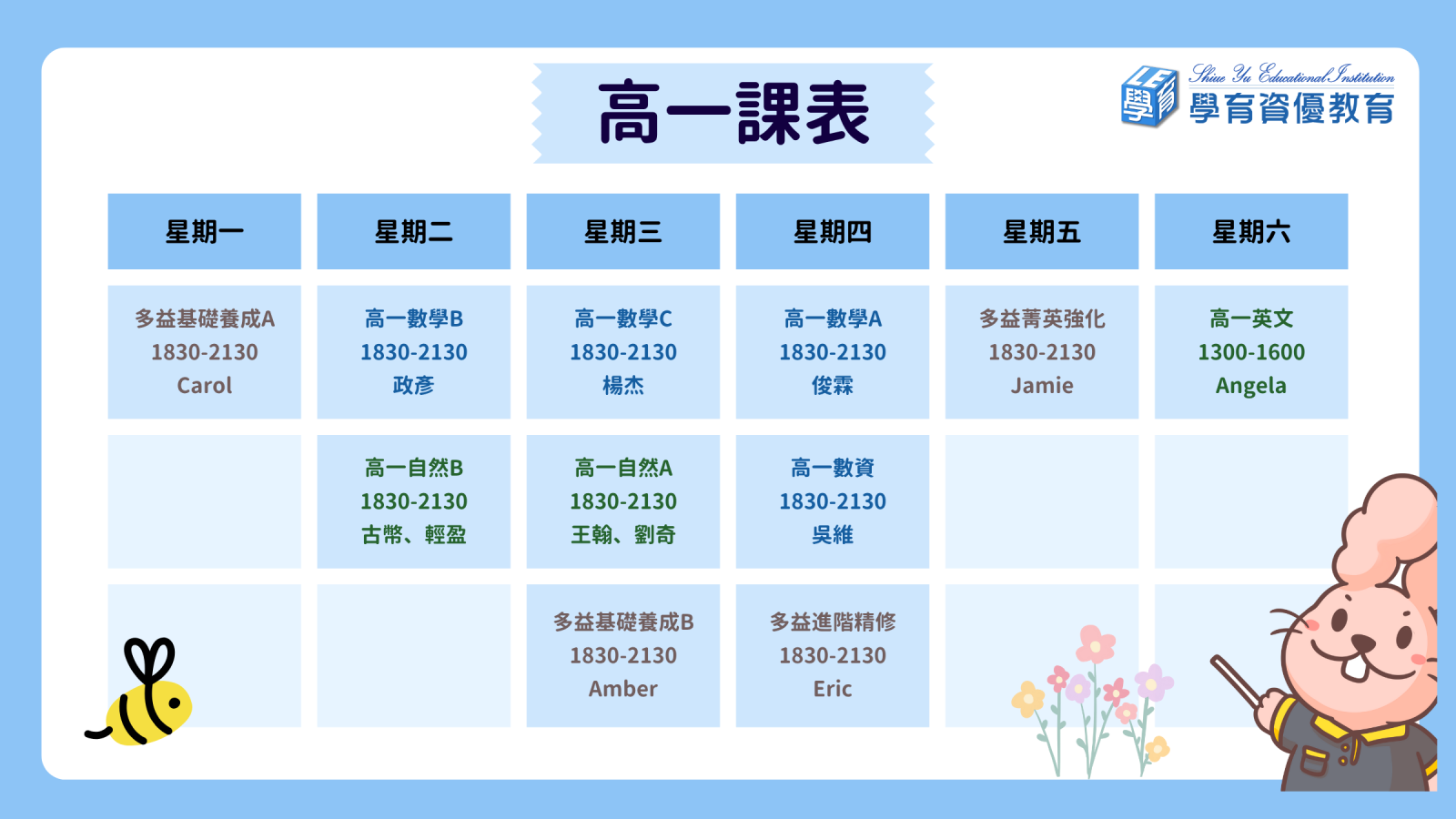 高一課表

LE 學 Shiue Yu Educational Institution 學育資優教育

| 星期一 | 星期二 | 星期三 | 星期四 | 星期五 | 星期六 |
|---|---|---|---|---|---|
| 多益基礎養成A 1830-2130 Carol | 高一數學B 1830-2130 政彥 | 高一數學C 1830-2130 楊杰 | 高一數學A 1830-2130 俊霖 | 多益菁英強化 1830-2130 Jamie | 高一英文 1300-1600 Angela |
| | 高一自然B 1830-2130 古幣、輕盈 | 高一自然A 1830-2130 王翰、劉奇 | 高一數資 1830-2130 吳維 | | |
| | | 多益基礎養成B 1830-2130 Amber | 多益進階精修 1830-2130 Eric | | |